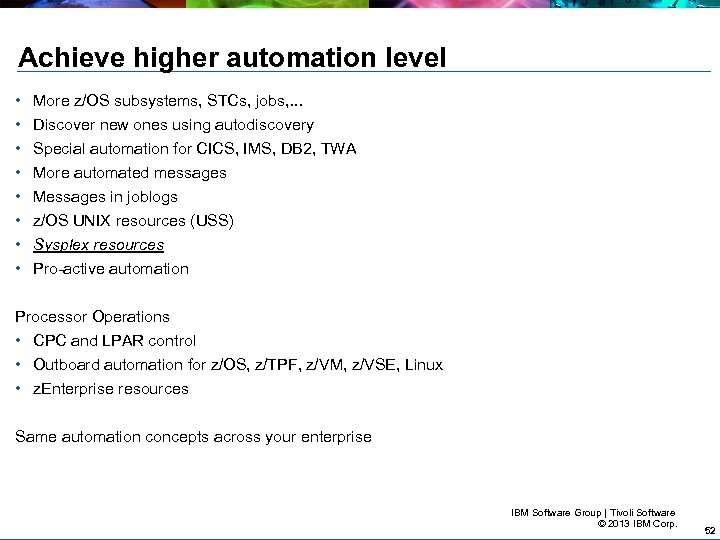 Achieve higher automation level

• More z/OS subsystems, STCs, jobs,...
• Discover new ones using autodiscovery
• Special automation for CICS, IMS, DB2, TWA
• More automated messages
• Messages in joblogs
• z/OS UNIX resources (USS)
• Sysplex resources
• Pro-active automation

Processor Operations
• CPC and LPAR control
• Outboard automation for z/OS, z/TPF, z/VM, z/VSE, Linux
• zEnterprise resources

Same automation concepts across your enterprise

IBM Software Group | Tivoli Software
© 2013 IBM Corp.

52